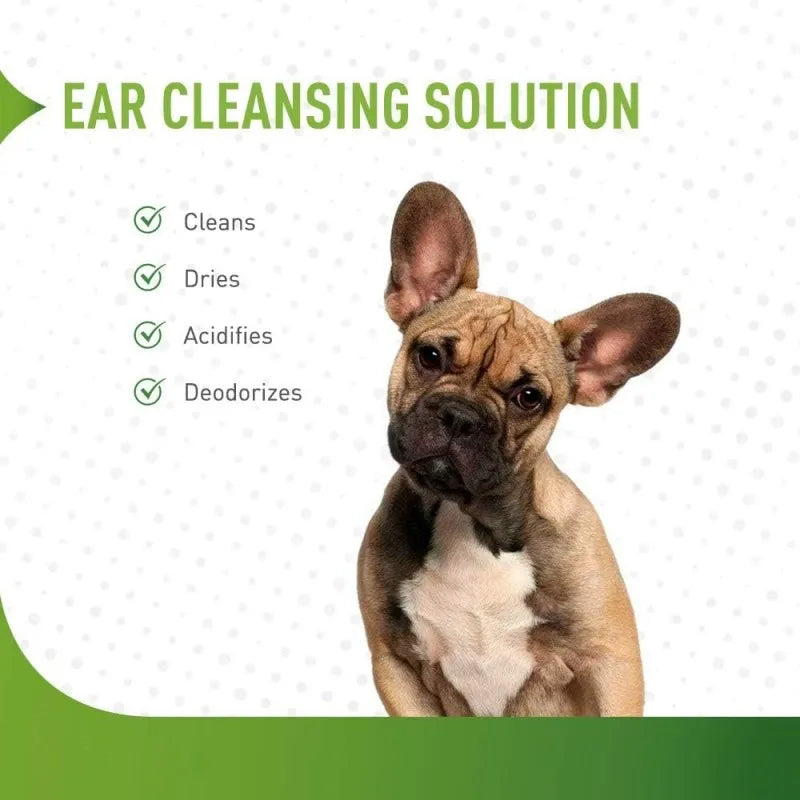 EAR CLEANSING SOLUTION

Cleans

Dries

Acidifies

Deodorizes